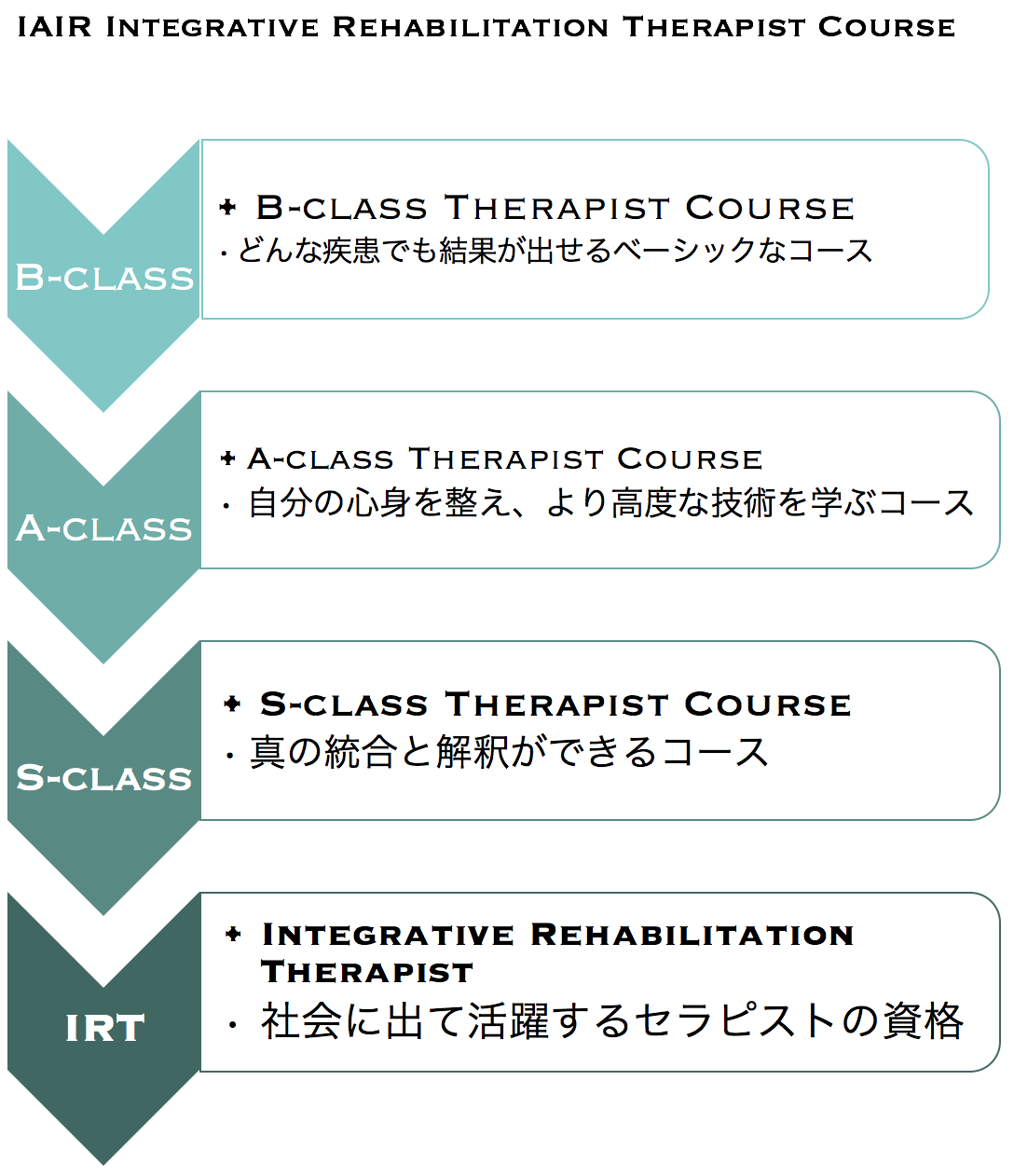 IAIR Integrative Rehabilitation Therapist Course

B-class

✦ B-class Therapist Course
・どんな疾患でも結果が出せるベーシックなコース

A-class

✦ A-class Therapist Course
・自分の心身を整え、より高度な技術を学ぶコース

S-class

✦ S-class Therapist Course
・真の統合と解釈ができるコース

IRT

✦ Integrative Rehabilitation Therapist
・社会に出て活躍するセラピストの資格